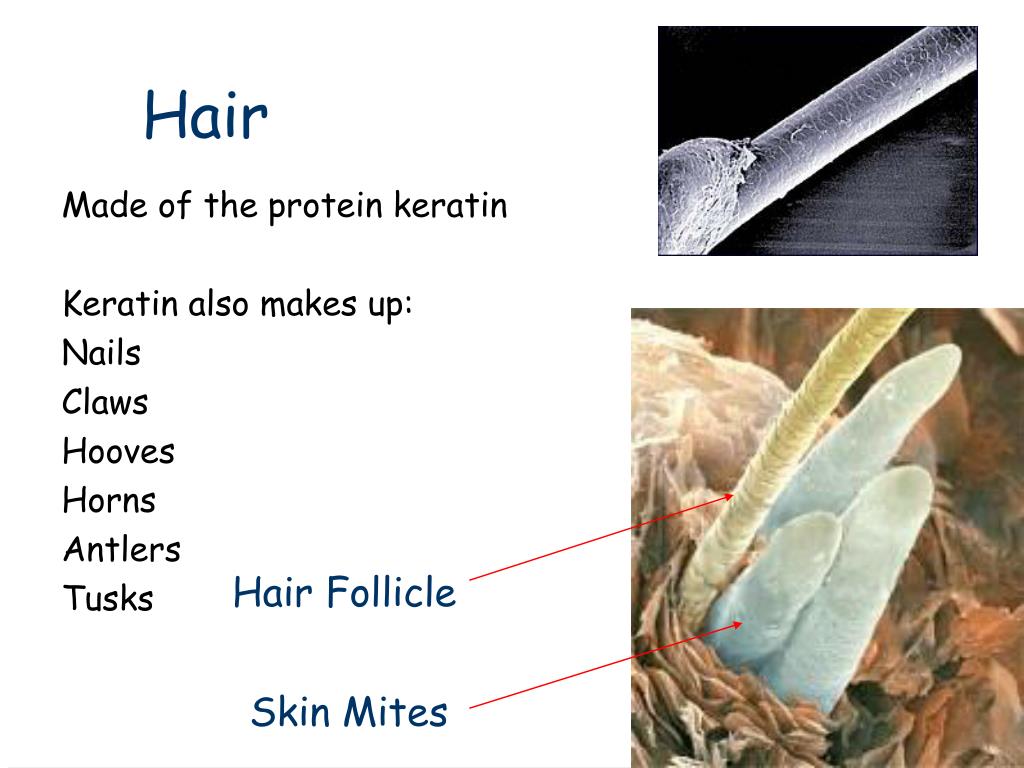 Hair

Made of the protein keratin

Keratin also makes up:
Nails
Claws
Hooves
Horns
Antlers
Tusks

Hair Follicle

Skin Mites